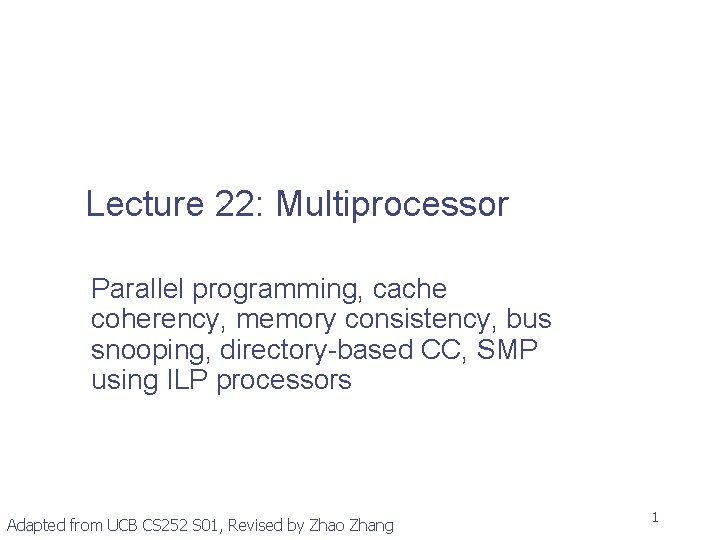 Lecture 22: Multiprocessor

Parallel programming, cache coherency, memory consistency, bus snooping, directory-based CC, SMP using ILP processors

Adapted from UCB CS252 S01, Revised by Zhao Zhang

1